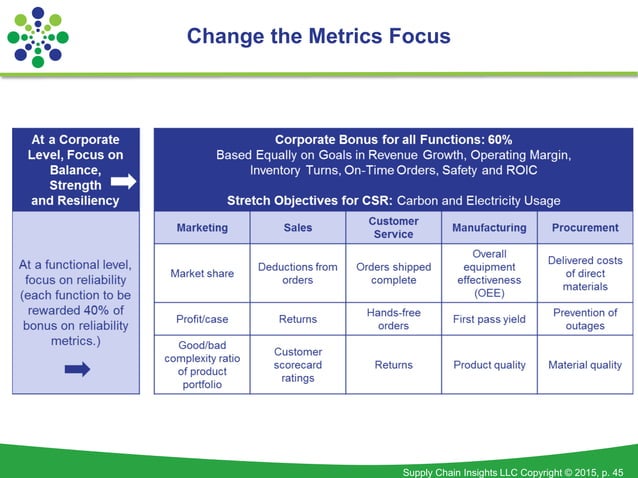 Change the Metrics Focus

At a Corporate Level, Focus on Balance, Strength and Resiliency

At a functional level, focus on reliability (each function to be rewarded 40% of bonus on reliability metrics.)

Corporate Bonus for all Functions: 60%
Based Equally on Goals in Revenue Growth, Operating Margin, Inventory Turns, On-Time Orders, Safety and ROIC

Stretch Objectives for CSR: Carbon and Electricity Usage

| Marketing | Sales | Customer Service | Manufacturing | Procurement |
|---|---|---|---|---|
| Market share | Deductions from orders | Orders shipped complete | Overall equipment effectiveness (OEE) | Delivered costs of direct materials |
| Profit/case | Returns | Hands-free orders | First pass yield | Prevention of outages |
| Good/bad complexity ratio of product portfolio | Customer scorecard ratings | Returns | Product quality | Material quality |

Supply Chain Insights LLC Copyright © 2015, p. 45